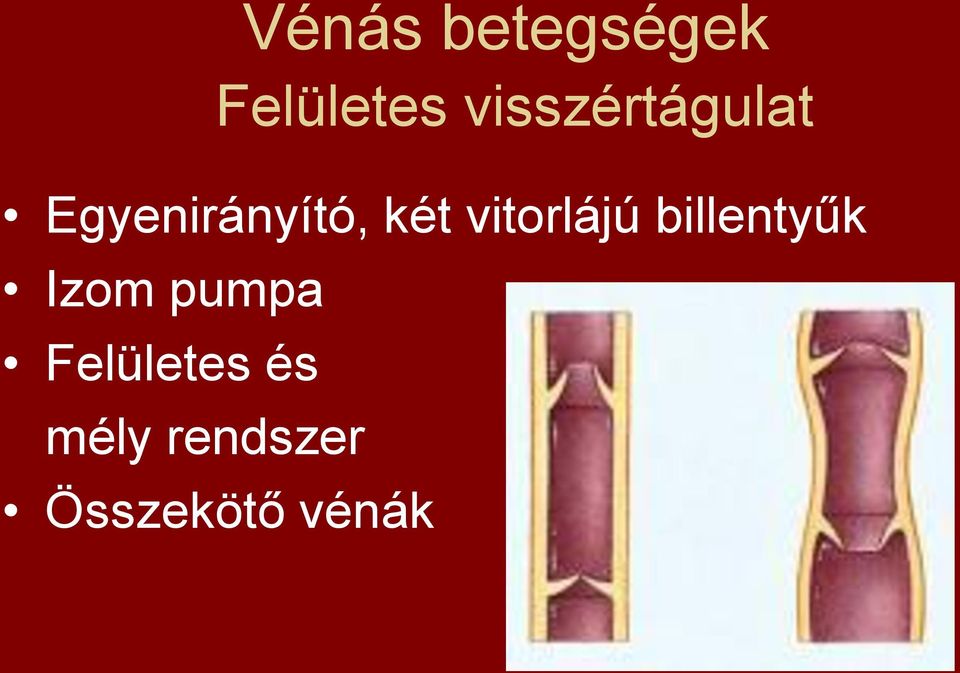 Vénás betegségek
Felületes visszértágulat

• Egyenirányító, két vitorlájú billentyűk
• Izom pumpa
• Felületes és mély rendszer
• Összekötő vénák